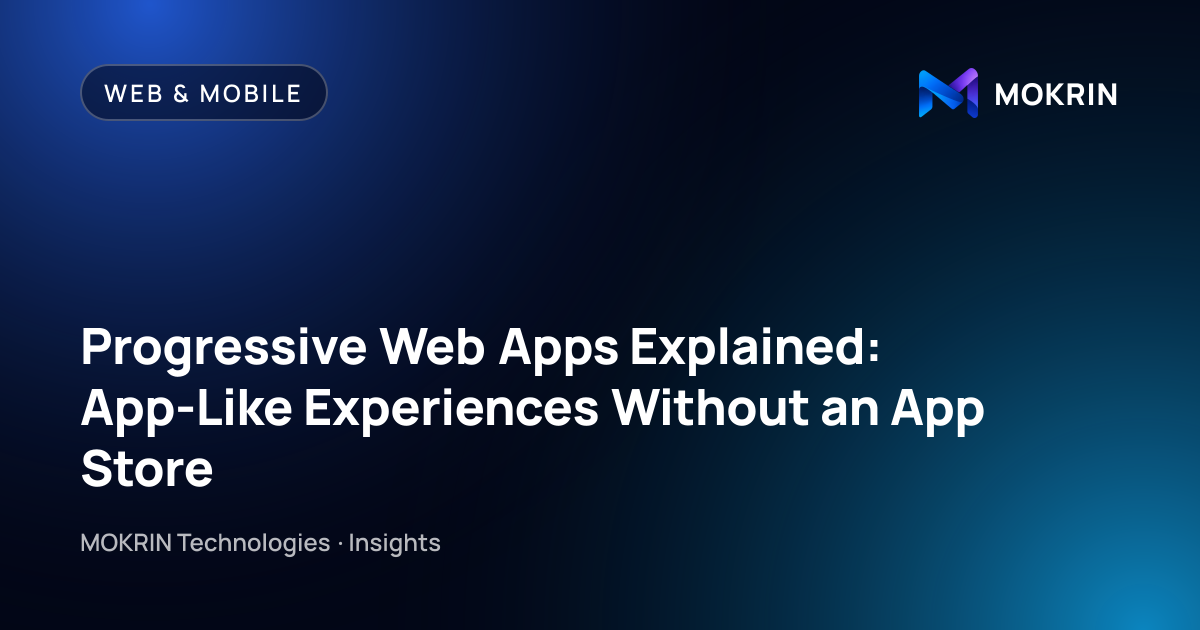 WEB & MOBILE

MOKRIN

Progressive Web Apps Explained: App-Like Experiences Without an App Store

MOKRIN Technologies · Insights